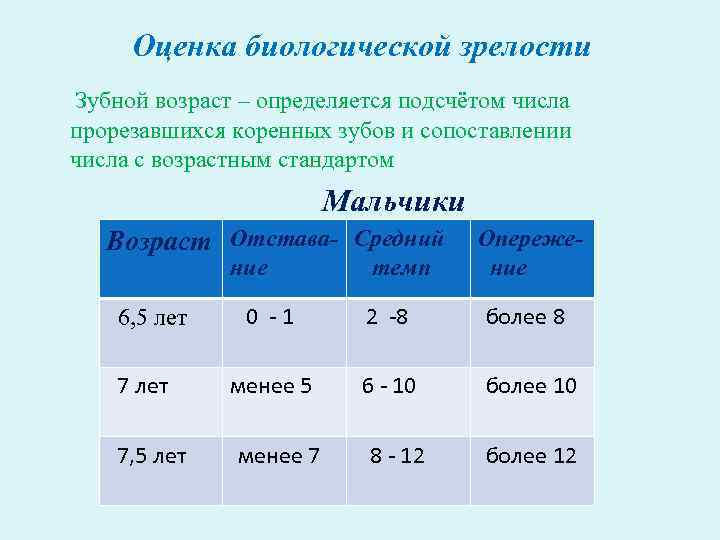 Оценка биологической зрелости

Зубной возраст – определяется подсчётом числа прорезавшихся коренных зубов и сопоставлении числа с возрастным стандартом

Мальчики

| Возраст | Отставание | Средний темп | Опережение |
|---|---|---|---|
| 6,5 лет | 0 - 1 | 2 -8 | более 8 |
| 7 лет | менее 5 | 6 - 10 | более 10 |
| 7,5 лет | менее 7 | 8 - 12 | более 12 |